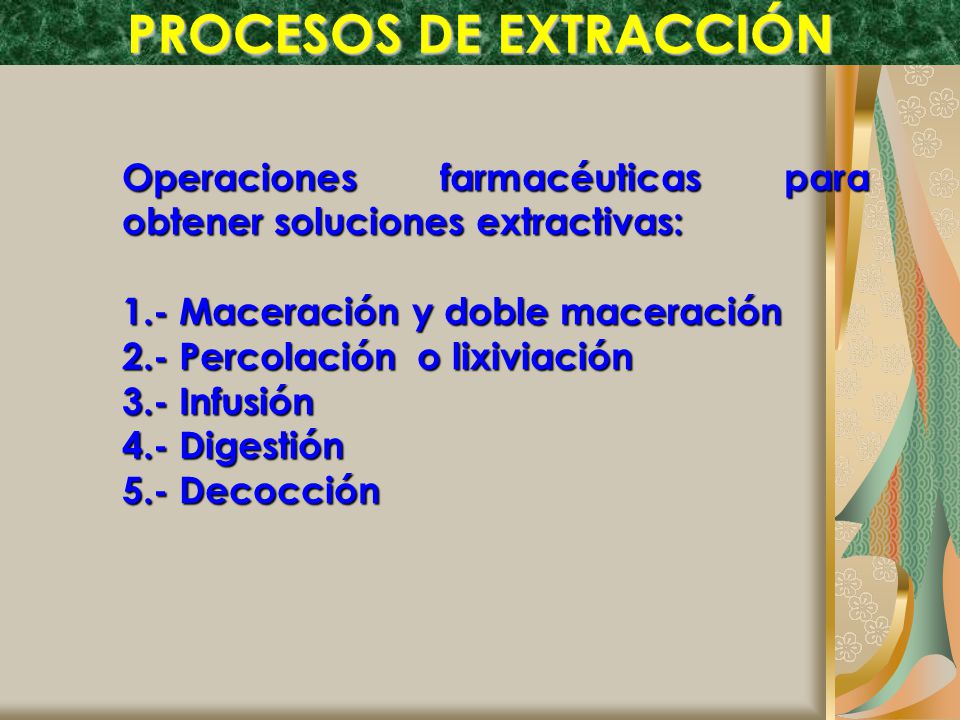 PROCESOS DE EXTRACCIÓN

Operaciones farmacéuticas para obtener soluciones extractivas:

1.- Maceración y doble maceración
2.- Percolación o lixiviación
3.- Infusión
4.- Digestión
5.- Decocción